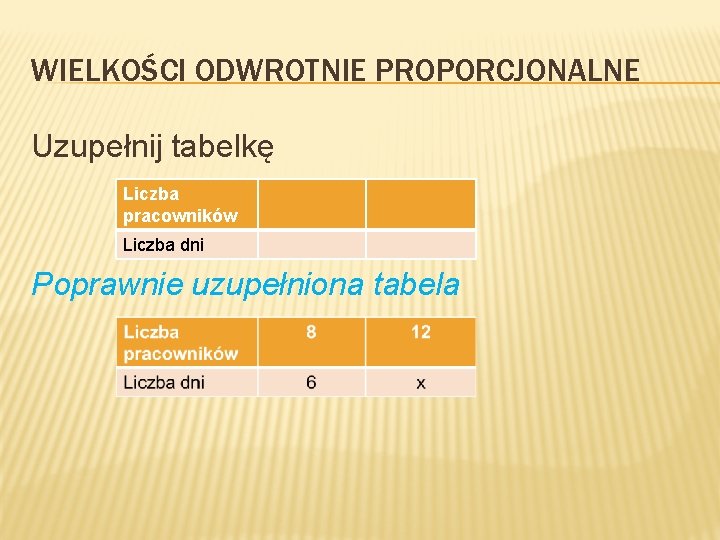 WIELKOŚCI ODWROTNIE PROPORCJONALNE

Uzupełnij tabelkę

| Liczba pracowników | | |
|---|---|---|
| Liczba dni | | |

Poprawnie uzupełniona tabela

| Liczba pracowników | 8 | 12 |
|---|---|---|
| Liczba dni | 6 | x |